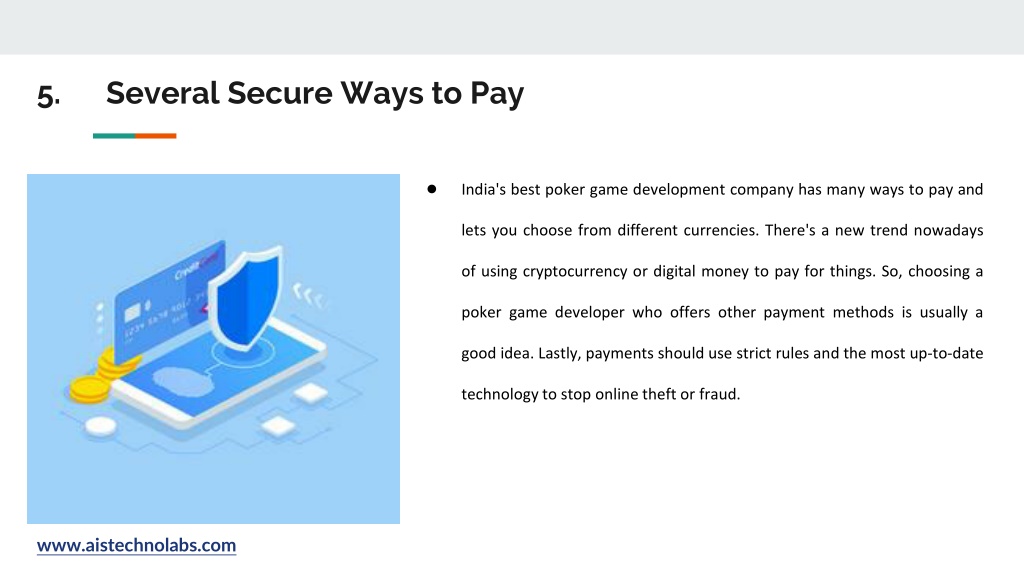 5. Several Secure Ways to Pay

● India's best poker game development company has many ways to pay and lets you choose from different currencies. There's a new trend nowadays of using cryptocurrency or digital money to pay for things. So, choosing a poker game developer who offers other payment methods is usually a good idea. Lastly, payments should use strict rules and the most up-to-date technology to stop online theft or fraud.

www.aistechnolabs.com